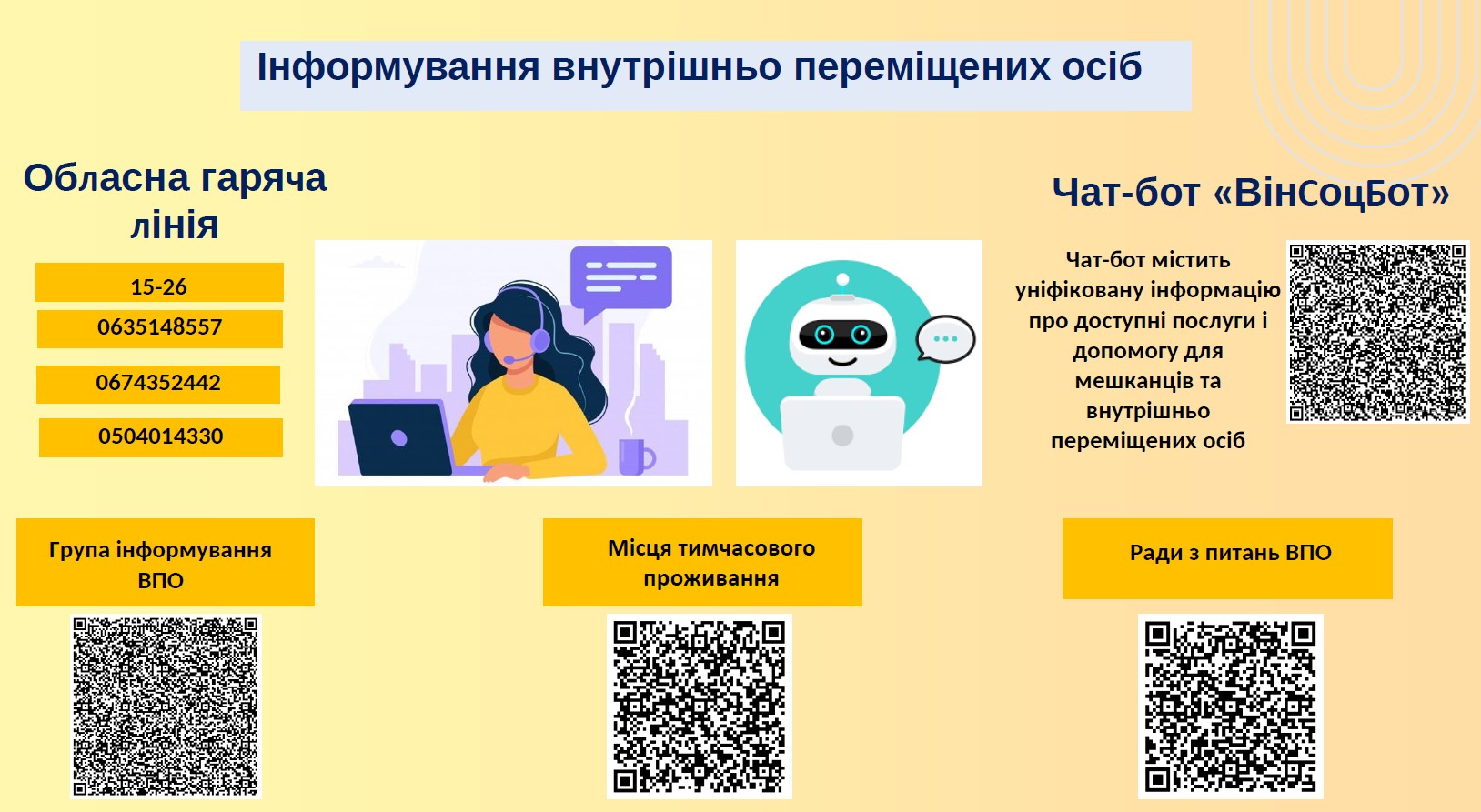 Інформування внутрішньо переміщених осіб

Обласна гаряча лінія

15-26

0635148557

0674352442

0504014330

Чат-бот «ВінСоцБот»

Чат-бот містить уніфіковану інформацію про доступні послуги і допомогу для мешканців та внутрішньо переміщених осіб

Група інформування ВПО

Місця тимчасового проживання

Ради з питань ВПО